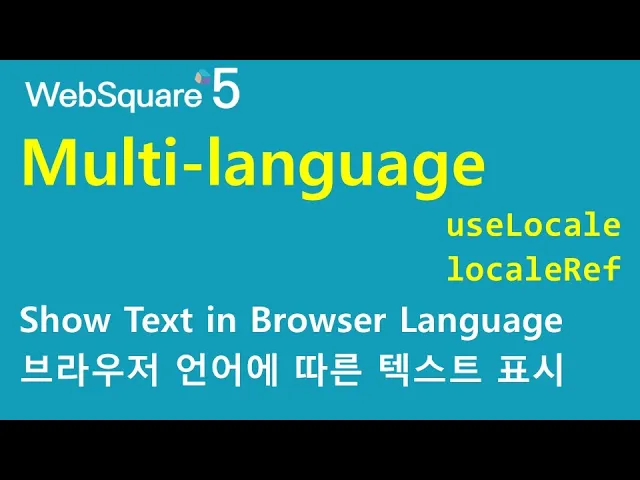 WebSquare 5

Multi-language

useLocale
localeRef

Show Text in Browser Language
브라우저 언어에 따른 텍스트 표시